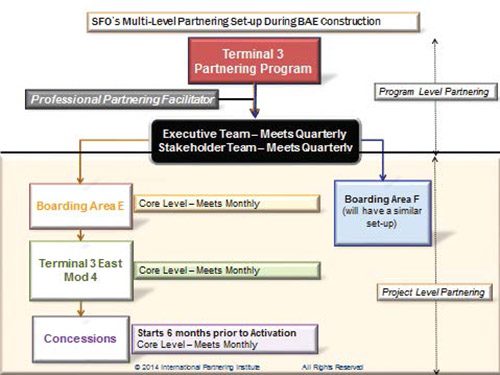 SFO's Multi-Level Partnering Set-up During BAE Construction

Terminal 3 Partnering Program

Professional Partnering Facilitator

Program Level Partnering

Executive Team – Meets Quarterly
Stakeholder Team – Meets Quarterly

Boarding Area E

Core Level – Meets Monthly

Boarding Area F
(will have a similar set-up)

Terminal 3 East Mod 4

Core Level – Meets Monthly

Project Level Partnering

Concessions

Starts 6 months prior to Activation
Core Level – Meets Monthly

© 2014 International Partnering Institute All Rights Reserved